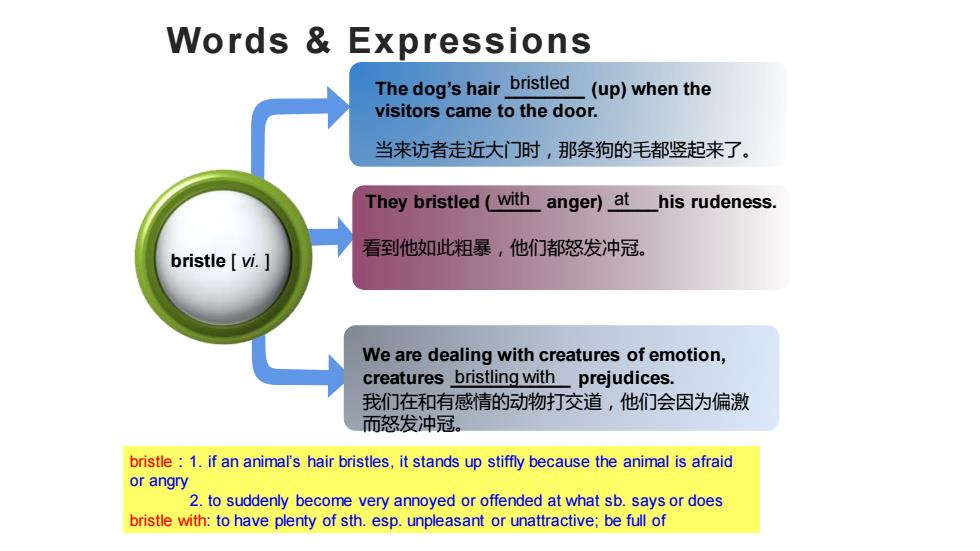 Words & Expressions

bristle [ vi. ]

The dog's hair bristled (up) when the visitors came to the door.
当来访者走近大门时，那条狗的毛都竖起来了。

They bristled (with anger) at his rudeness.
看到他如此粗暴，他们都怒发冲冠。

We are dealing with creatures of emotion, creatures bristling with prejudices.
我们在和有感情的动物打交道，他们会因为偏激而怒发冲冠。

bristle : 1. if an animal's hair bristles, it stands up stiffly because the animal is afraid or angry
2. to suddenly become very annoyed or offended at what sb. says or does
bristle with: to have plenty of sth. esp. unpleasant or unattractive; be full of